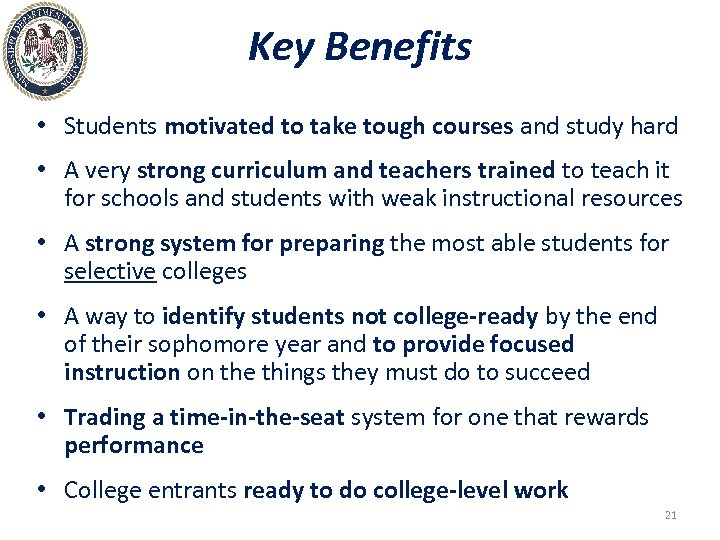 MISSISSIPPI DEPARTMENT OF EDUCATION

Key Benefits

• Students motivated to take tough courses and study hard

• A very strong curriculum and teachers trained to teach it for schools and students with weak instructional resources

• A strong system for preparing the most able students for selective colleges

• A way to identify students not college-ready by the end of their sophomore year and to provide focused instruction on the things they must do to succeed

• Trading a time-in-the-seat system for one that rewards performance

• College entrants ready to do college-level work

21